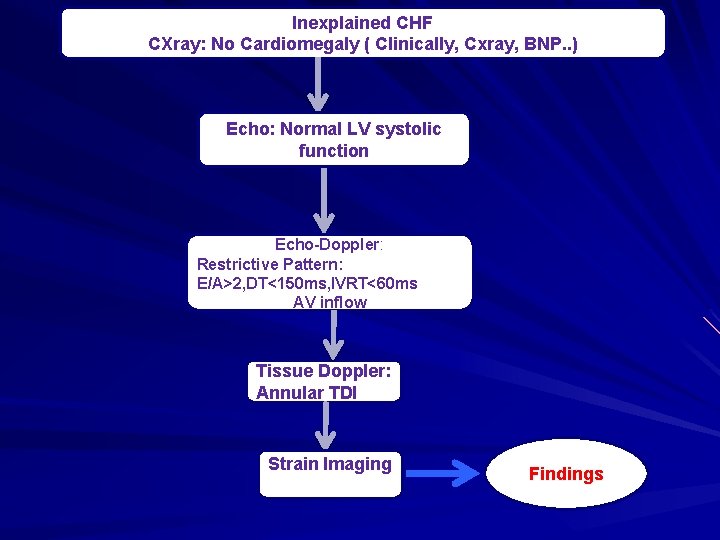 Inexplained CHF
CXray: No Cardiomegaly ( Clinically, Cxray, BNP..)

Echo: Normal LV systolic function

Echo-Doppler:
Restrictive Pattern:
E/A>2,DT<150ms,IVRT<60ms
AV inflow

Tissue Doppler:
Annular TDI

Strain Imaging

Findings